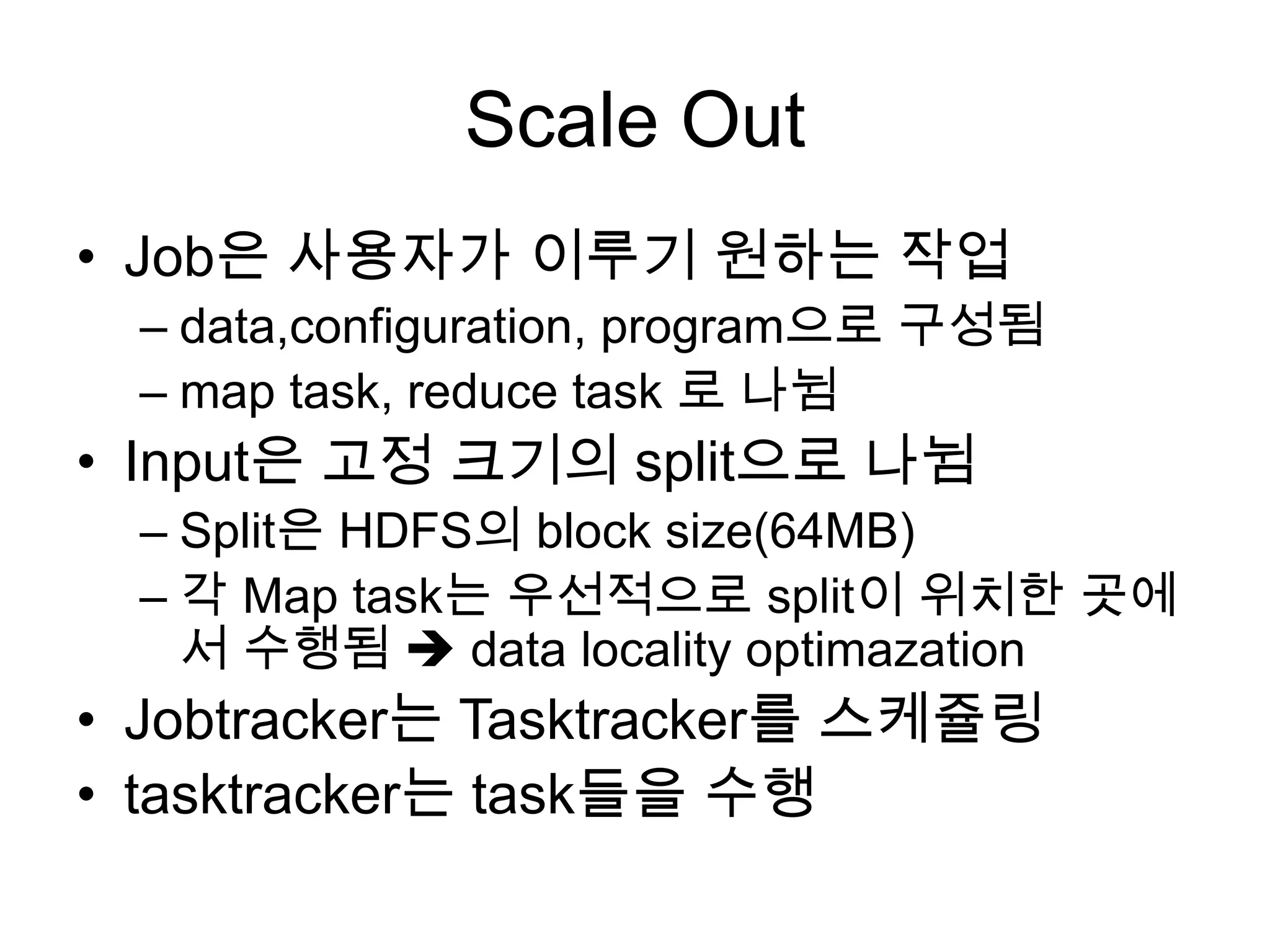 Scale Out

• Job은 사용자가 이루기 원하는 작업
– data,configuration, program으로 구성됨
– map task, reduce task 로 나뉨

• Input은 고정 크기의 split으로 나뉨
– Split은 HDFS의 block size(64MB)
– 각 Map task는 우선적으로 split이 위치한 곳에서 수행됨 ➔ data locality optimazation

• Jobtracker는 Tasktracker를 스케쥴링

• tasktracker는 task들을 수행